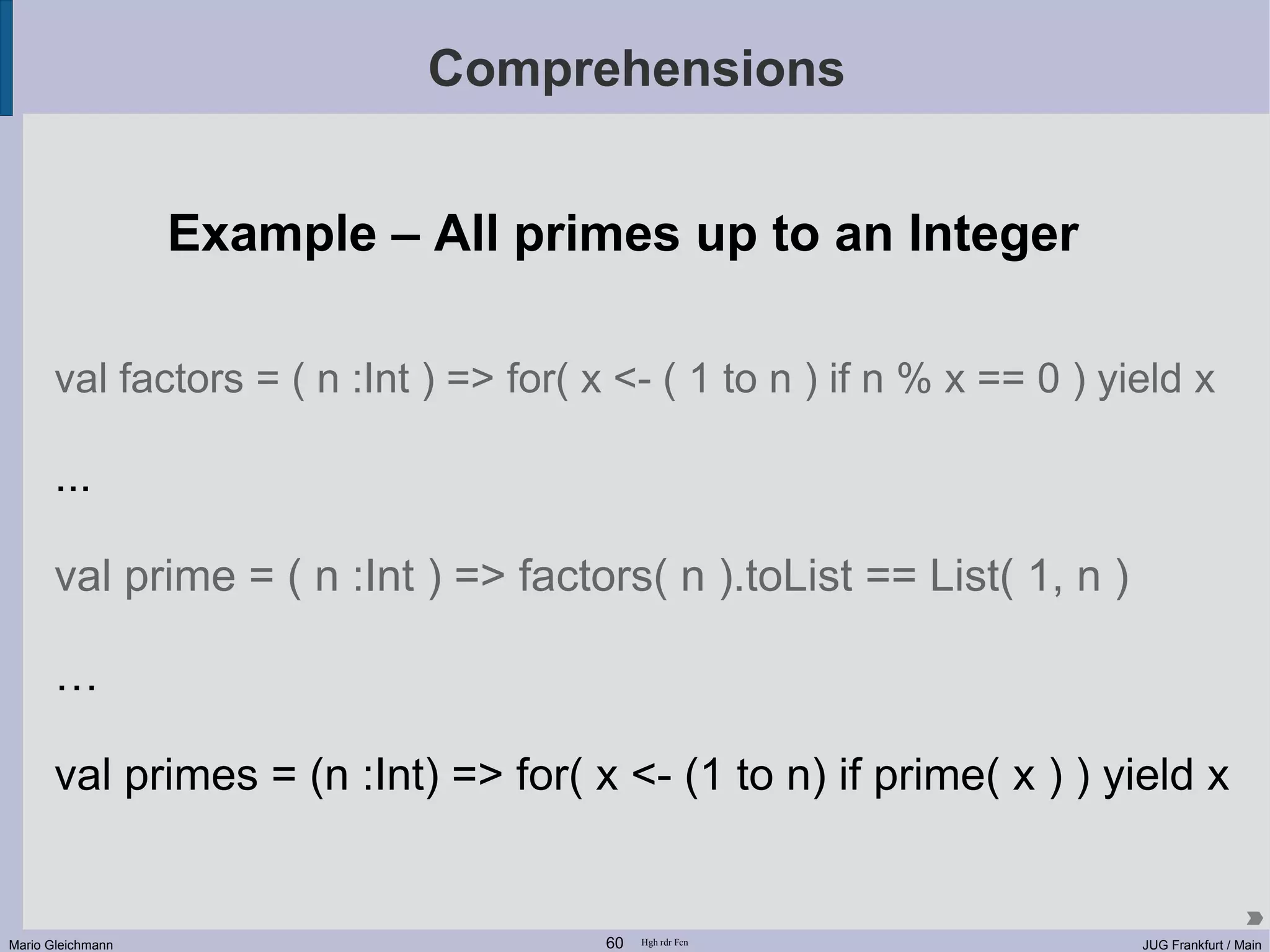 Comprehensions

Example – All primes up to an Integer

val factors = ( n :Int ) => for( x <- ( 1 to n ) if n % x == 0 ) yield x

...

val prime = ( n :Int ) => factors( n ).toList == List( 1, n )

…

val primes = (n :Int) => for( x <- (1 to n) if prime( x ) ) yield x

Mario Gleichmann 60 Hgh rdr Fcn JUG Frankfurt / Main